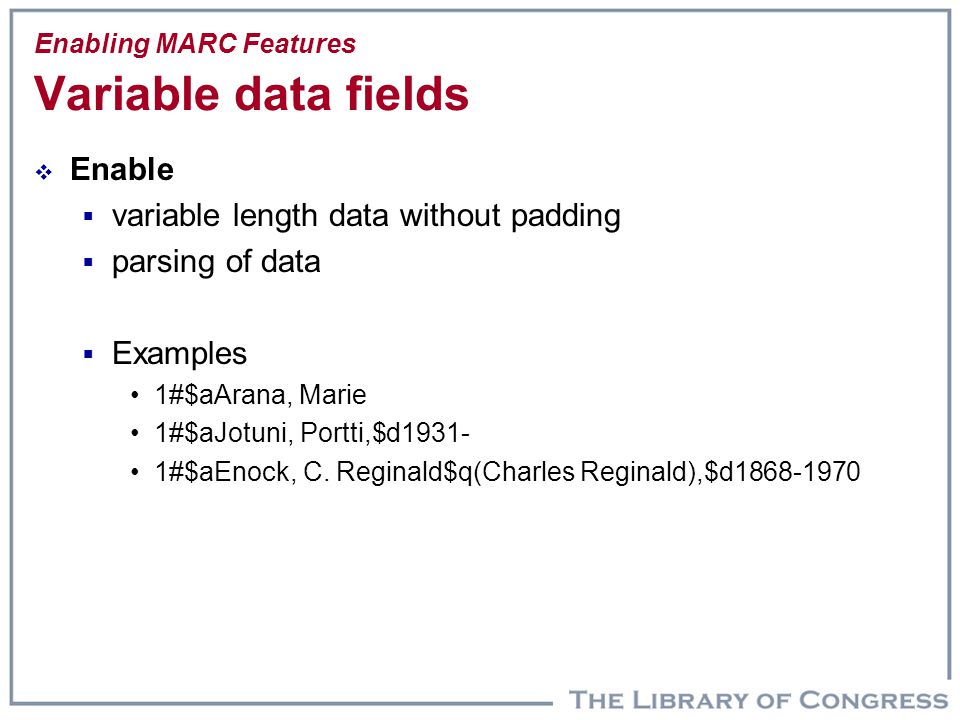 Enabling MARC Features
Variable data fields

❖ Enable
▪ variable length data without padding
▪ parsing of data

▪ Examples
• 1#\$aArana, Marie
• 1#\$aJotuni, Portti,\$d1931-
• 1#\$aEnock, C. Reginald\$q(Charles Reginald),\$d1868-1970

THE LIBRARY OF CONGRESS